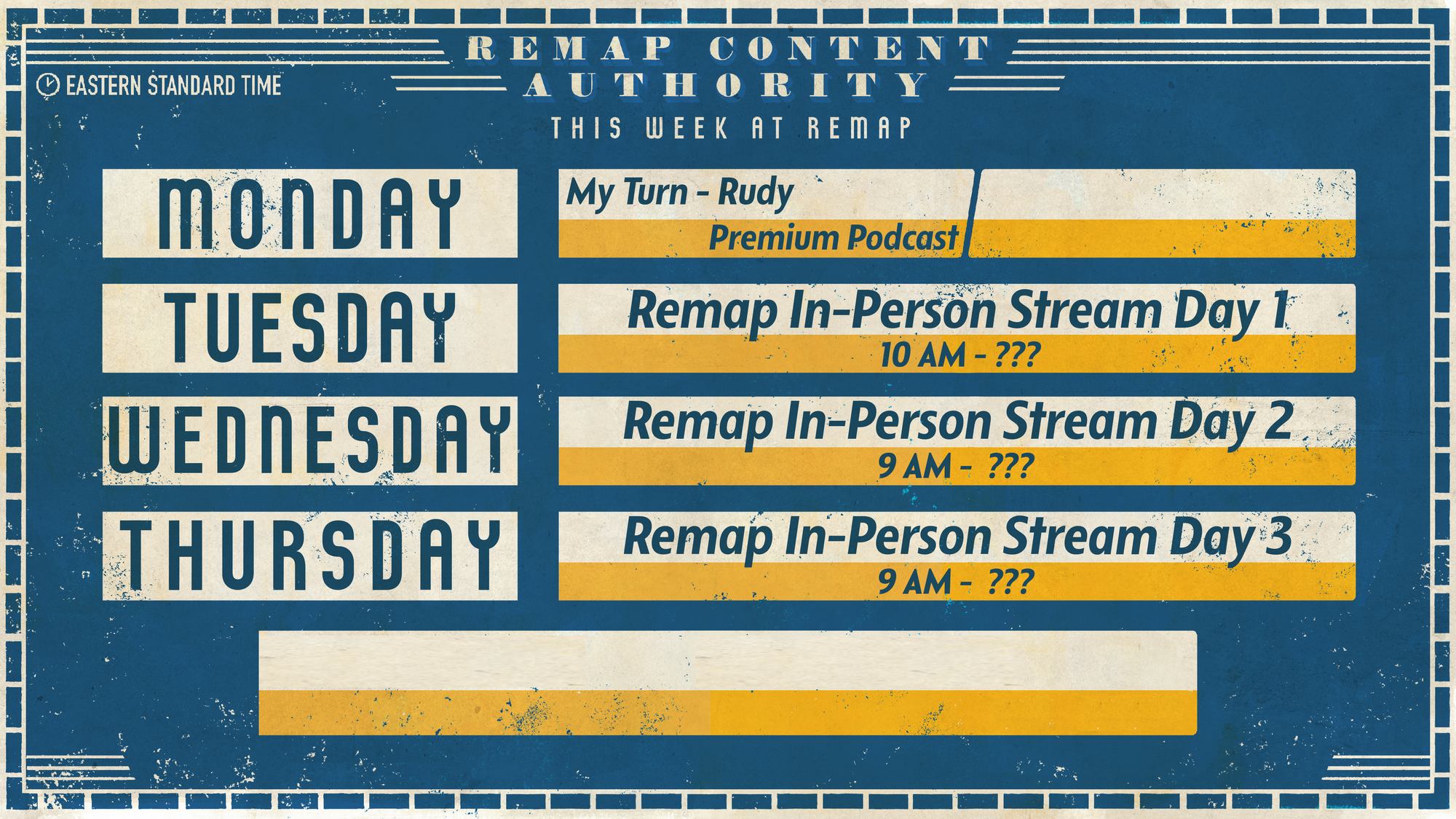 EASTERN STANDARD TIME

REMAP CONTENT AUTHORITY

THIS WEEK AT REMAP

MONDAY

My Turn - Rudy
Premium Podcast

TUESDAY

Remap In-Person Stream Day 1
10 AM - ???

WEDNESDAY

Remap In-Person Stream Day 2
9 AM - ???

THURSDAY

Remap In-Person Stream Day 3
9 AM - ???